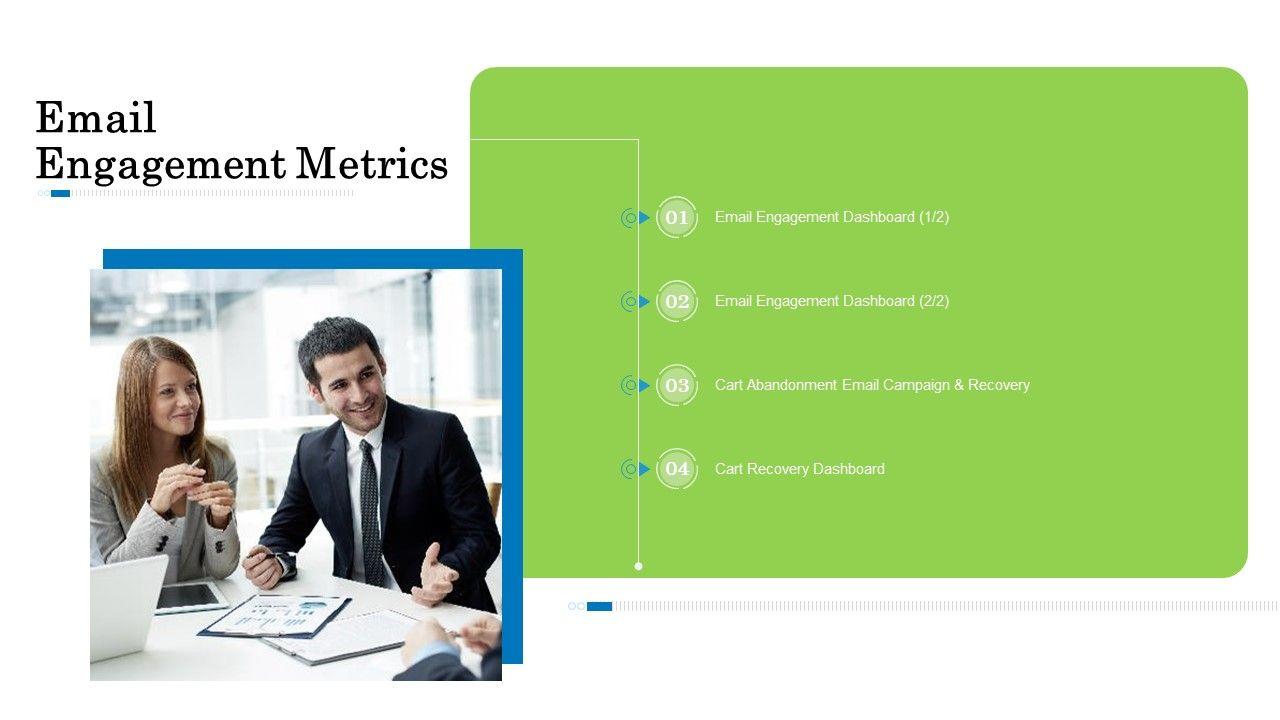 Email
Engagement Metrics

01 Email Engagement Dashboard (1/2)

02 Email Engagement Dashboard (2/2)

03 Cart Abandonment Email Campaign & Recovery

04 Cart Recovery Dashboard